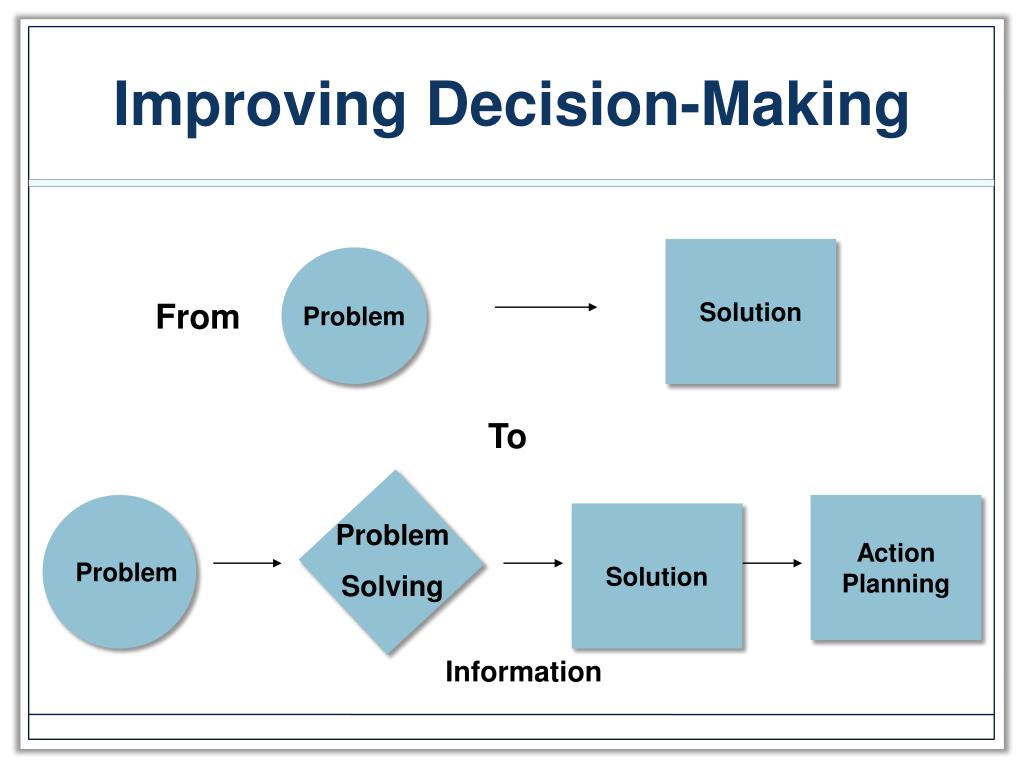 Improving Decision-Making

From

Problem

Solution

To

Problem

Problem Solving

Solution

Action Planning

Information